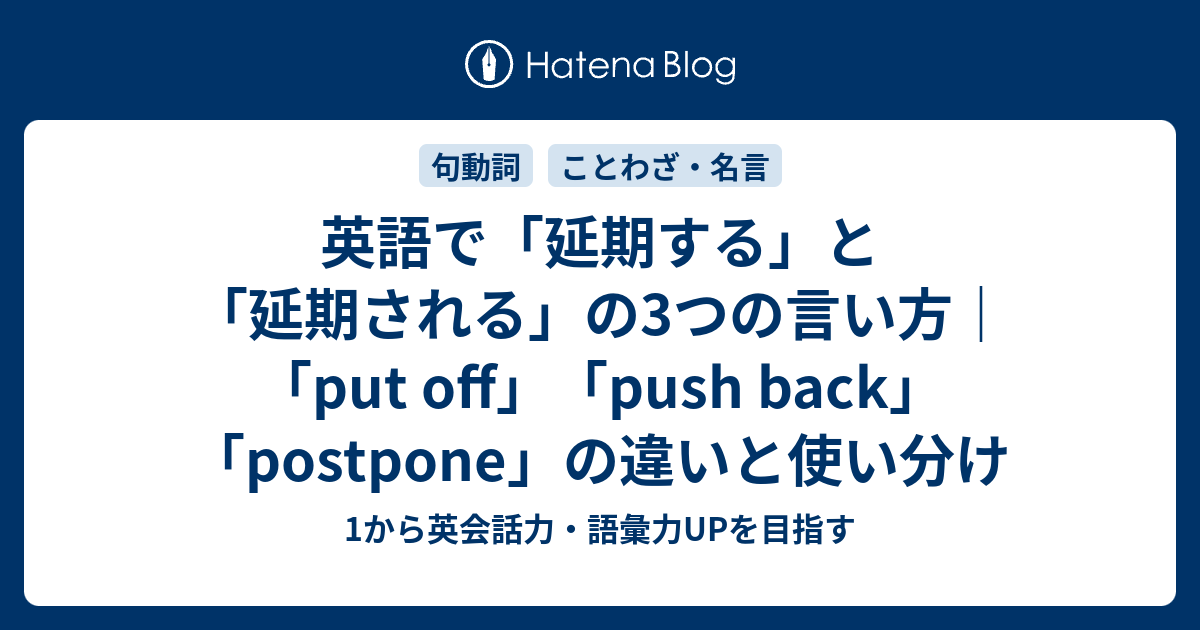 Hatena Blog

句動詞

ことわざ・名言

英語で「延期する」と「延期される」の3つの言い方｜「put off」「push back」「postpone」の違いと使い分け

1から英会話力・語彙力UPを目指す